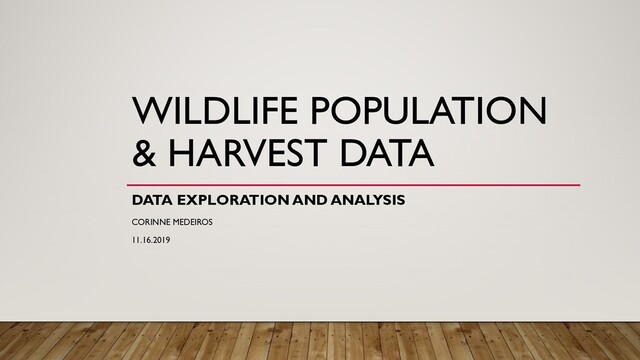 WILDLIFE POPULATION & HARVEST DATA

DATA EXPLORATION AND ANALYSIS

CORINNE MEDEIROS

11.16.2019